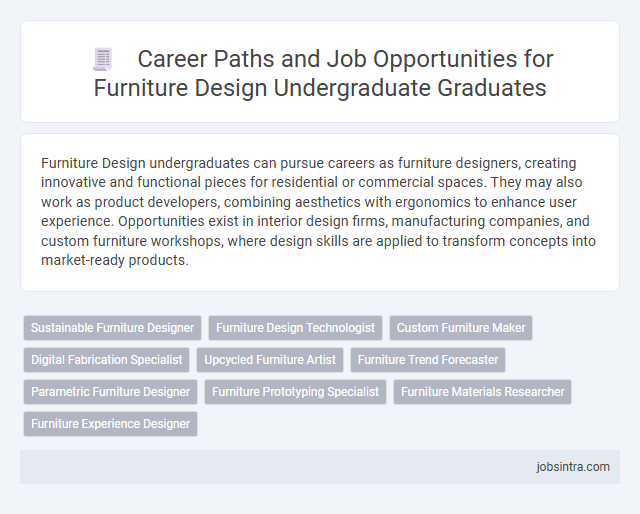 Career Paths and Job Opportunities for Furniture Design Undergraduate Graduates

Furniture Design undergraduates can pursue careers as furniture designers, creating innovative and functional pieces for residential or commercial spaces. They may also work as product developers, combining aesthetics with ergonomics to enhance user experience. Opportunities exist in interior design firms, manufacturing companies, and custom furniture workshops, where design skills are applied to transform concepts into market-ready products.

Sustainable Furniture Designer
Furniture Design Technologist
Custom Furniture Maker
Digital Fabrication Specialist
Upcycled Furniture Artist
Furniture Trend Forecaster
Parametric Furniture Designer
Furniture Prototyping Specialist
Furniture Materials Researcher
Furniture Experience Designer

jobsintra.com